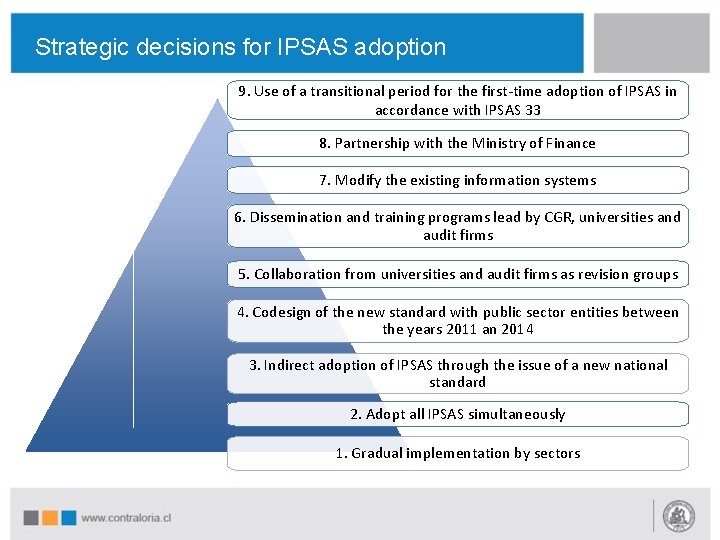 Strategic decisions for IPSAS adoption

9. Use of a transitional period for the first-time adoption of IPSAS in accordance with IPSAS 33

8. Partnership with the Ministry of Finance

7. Modify the existing information systems

6. Dissemination and training programs lead by CGR, universities and audit firms

5. Collaboration from universities and audit firms as revision groups

4. Codesign of the new standard with public sector entities between the years 2011 an 2014

3. Indirect adoption of IPSAS through the issue of a new national standard

2. Adopt all IPSAS simultaneously

1. Gradual implementation by sectors

www.contraloria.cl